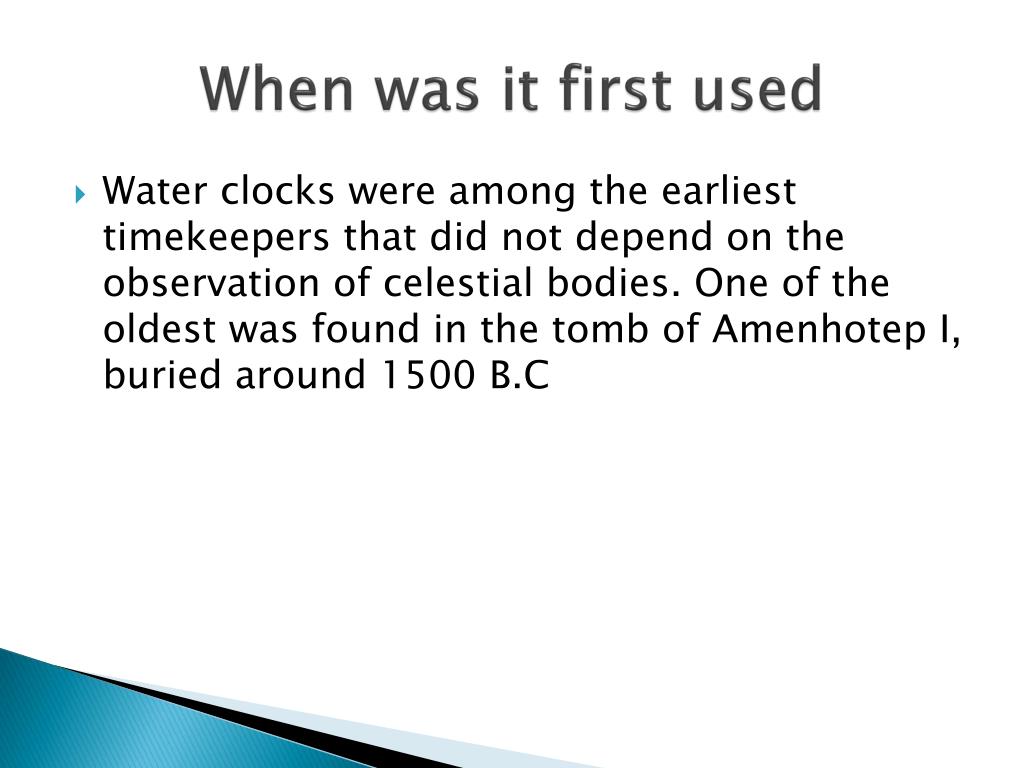 When was it first used

Water clocks were among the earliest timekeepers that did not depend on the observation of celestial bodies. One of the oldest was found in the tomb of Amenhotep I, buried around 1500 B.C